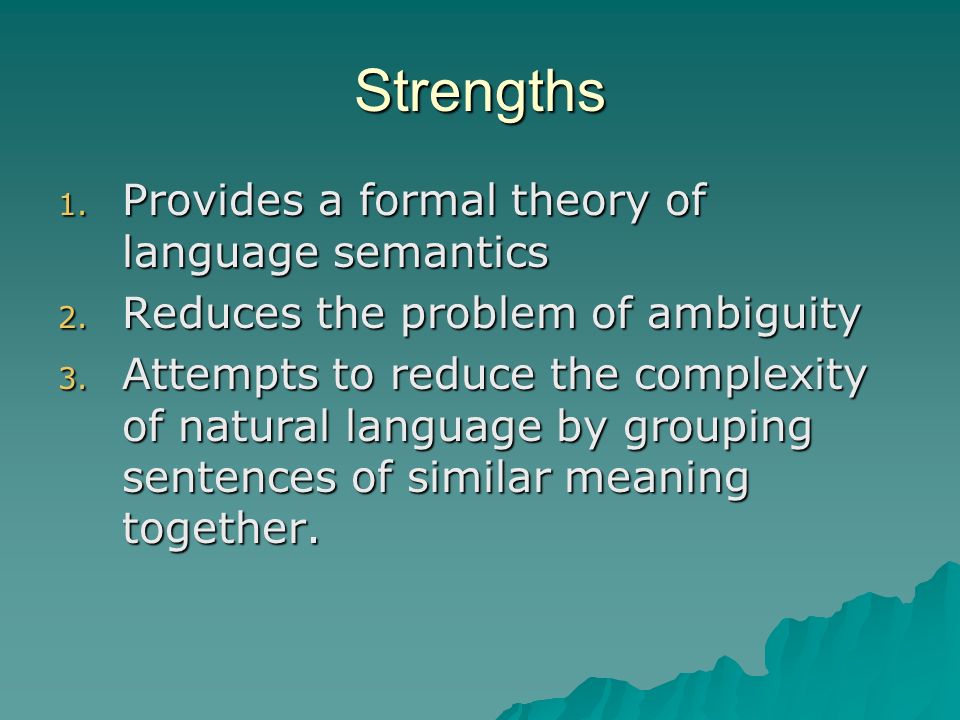 Strengths

1. Provides a formal theory of language semantics
2. Reduces the problem of ambiguity
3. Attempts to reduce the complexity of natural language by grouping sentences of similar meaning together.